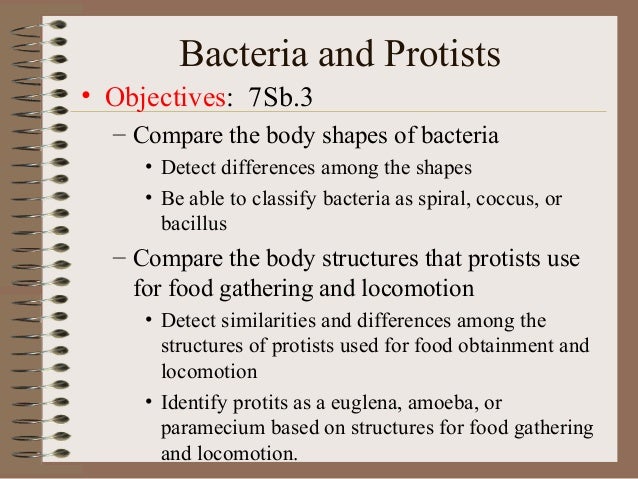 Bacteria and Protists

• Objectives: 7Sb.3

– Compare the body shapes of bacteria

• Detect differences among the shapes

• Be able to classify bacteria as spiral, coccus, or bacillus

– Compare the body structures that protists use for food gathering and locomotion

• Detect similarities and differences among the structures of protists used for food obtainment and locomotion

• Identify protits as a euglena, amoeba, or paramecium based on structures for food gathering and locomotion.